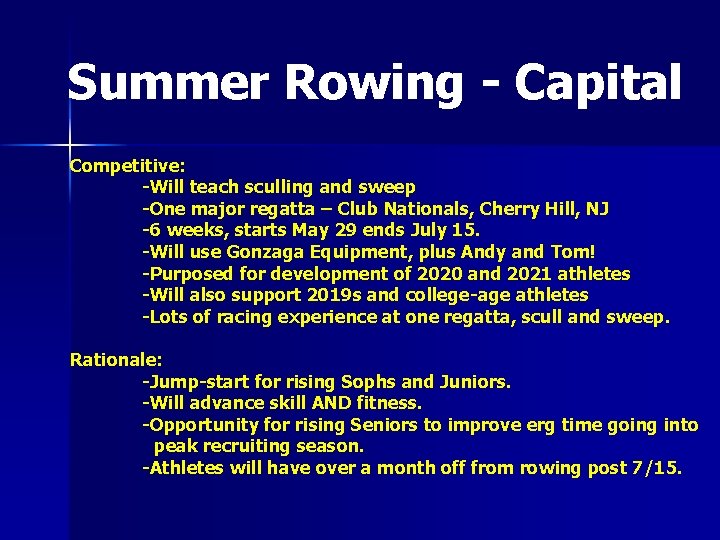 Summer Rowing - Capital

Competitive:
-Will teach sculling and sweep
-One major regatta – Club Nationals, Cherry Hill, NJ
-6 weeks, starts May 29 ends July 15.
-Will use Gonzaga Equipment, plus Andy and Tom!
-Purposed for development of 2020 and 2021 athletes
-Will also support 2019s and college-age athletes
-Lots of racing experience at one regatta, scull and sweep.

Rationale:
-Jump-start for rising Sophs and Juniors.
-Will advance skill AND fitness.
-Opportunity for rising Seniors to improve erg time going into peak recruiting season.
-Athletes will have over a month off from rowing post 7/15.